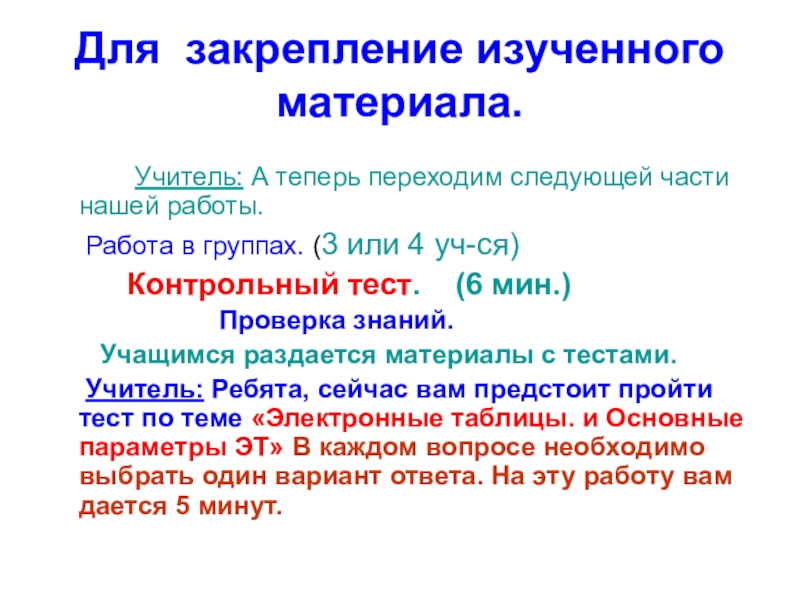 Для закрепление изученного материала.

Учитель: А теперь переходим следующей части нашей работы.

Работа в группах. (3 или 4 уч-ся)

Контрольный тест. (6 мин.)

Проверка знаний.

Учащимся раздается материалы с тестами.

Учитель: Ребята, сейчас вам предстоит пройти тест по теме «Электронные таблицы. и Основные параметры ЭТ» В каждом вопросе необходимо выбрать один вариант ответа. На эту работу вам дается 5 минут.